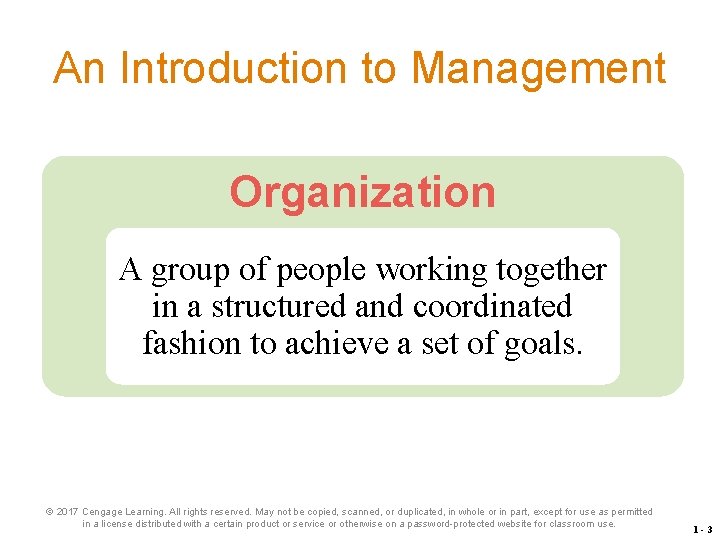 An Introduction to Management

Organization

A group of people working together in a structured and coordinated fashion to achieve a set of goals.

© 2017 Cengage Learning. All rights reserved. May not be copied, scanned, or duplicated, in whole or in part, except for use as permitted in a license distributed with a certain product or service or otherwise on a password-protected website for classroom use.

1 - 3